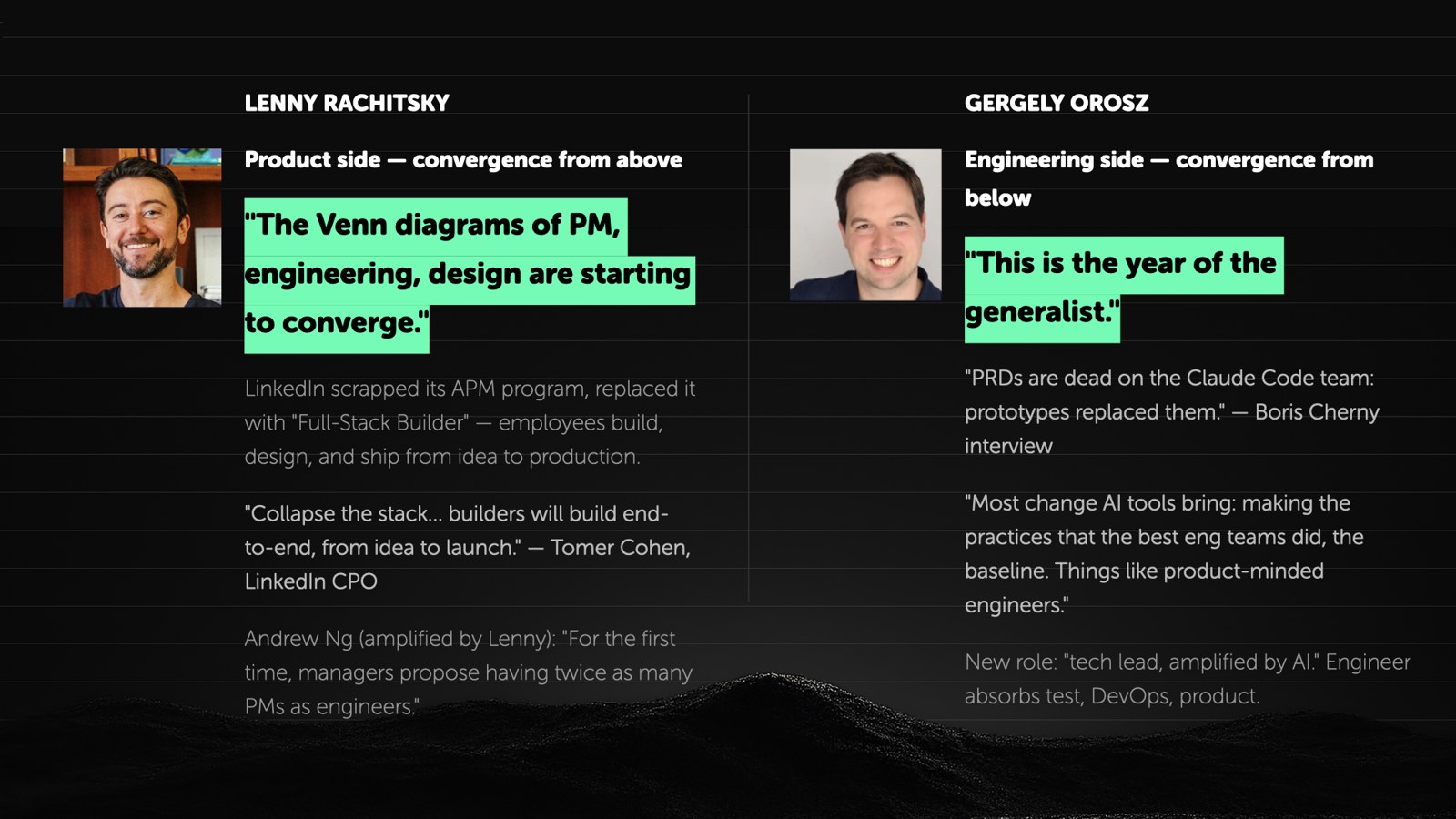 LENNY RACHITSKY

Product side — convergence from above

"The Venn diagrams of PM, engineering, design are starting to converge."

LinkedIn scrapped its APM program, replaced it with "Full-Stack Builder" — employees build, design, and ship from idea to production.

"Collapse the stack... builders will build end-to-end, from idea to launch." — Tomer Cohen, LinkedIn CPO

Andrew Ng (amplified by Lenny): "For the first time, managers propose having twice as many PMs as engineers."

GERGELY OROSZ

Engineering side — convergence from below

"This is the year of the generalist."

"PRDs are dead on the Claude Code team: prototypes replaced them." — Boris Cherny interview

"Most change AI tools bring: making the practices that the best eng teams did, the baseline. Things like product-minded engineers."

New role: "tech lead, amplified by AI." Engineer absorbs test, DevOps, product.